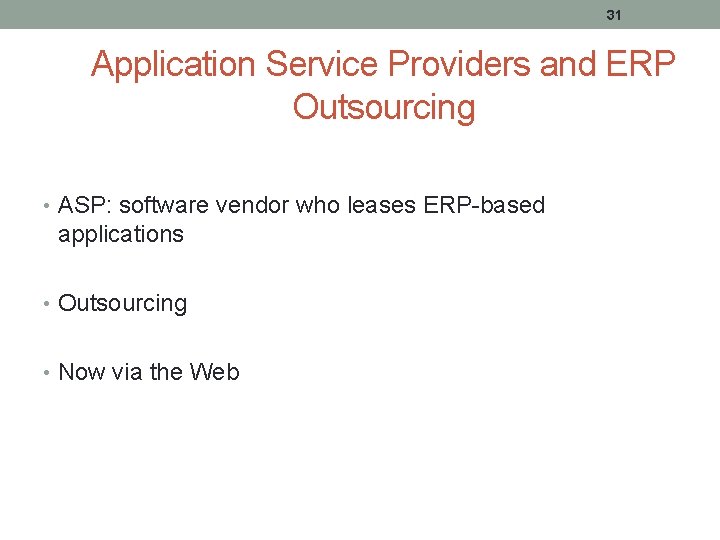 31

Application Service Providers and ERP Outsourcing

• ASP: software vendor who leases ERP-based applications

• Outsourcing

• Now via the Web